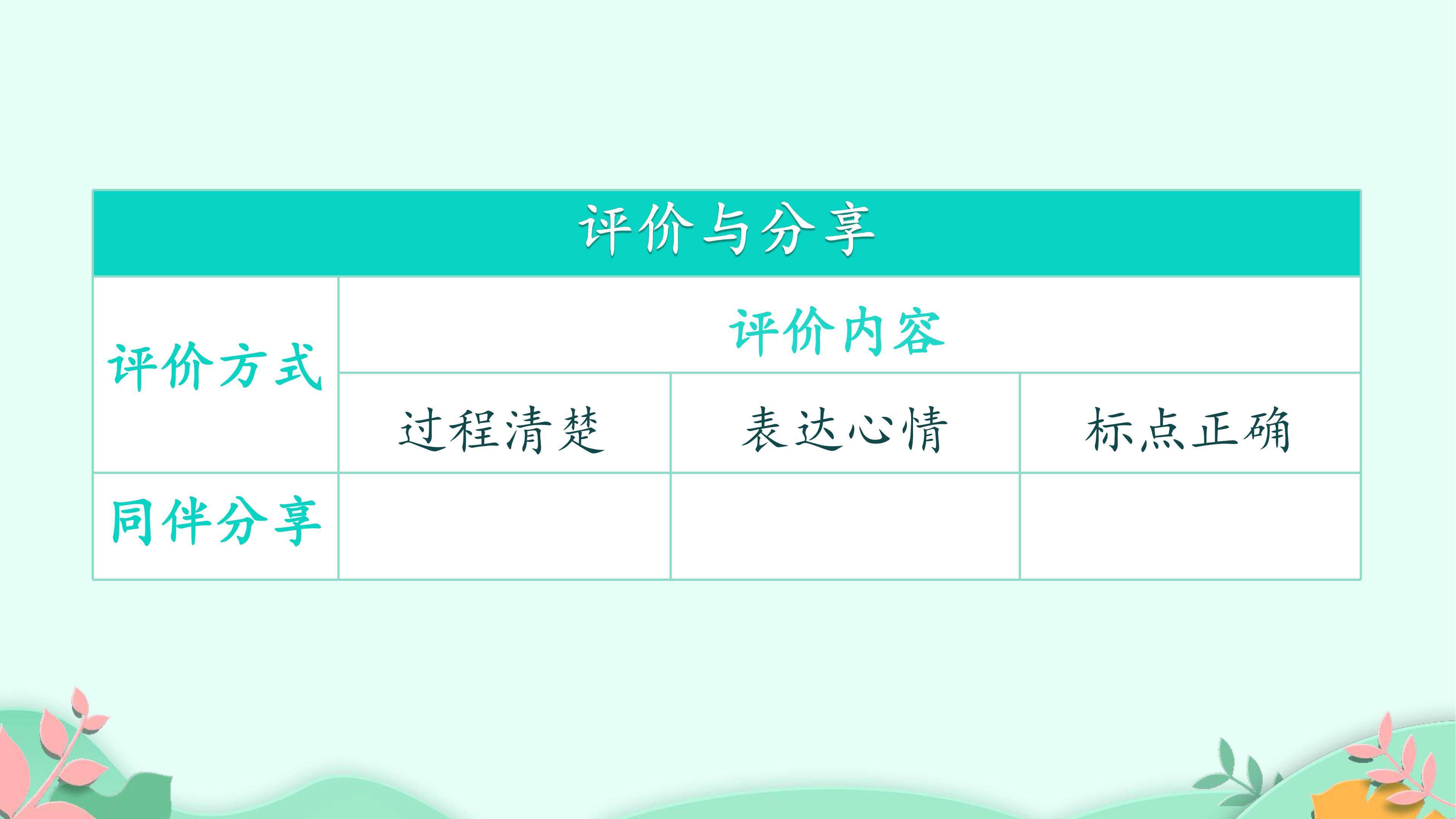 评价与分享

| 评价方式 | 评价内容 | | |
|---|---|---|---|
| | 过程清楚 | 表达心情 | 标点正确 |
| 同伴分享 | | | |